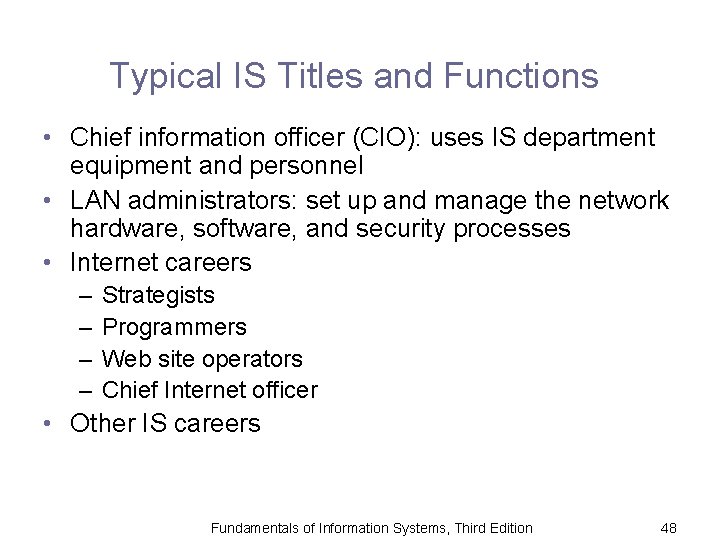 Typical IS Titles and Functions

• Chief information officer (CIO): uses IS department equipment and personnel
• LAN administrators: set up and manage the network hardware, software, and security processes
• Internet careers
– Strategists
– Programmers
– Web site operators
– Chief Internet officer
• Other IS careers

Fundamentals of Information Systems, Third Edition 48